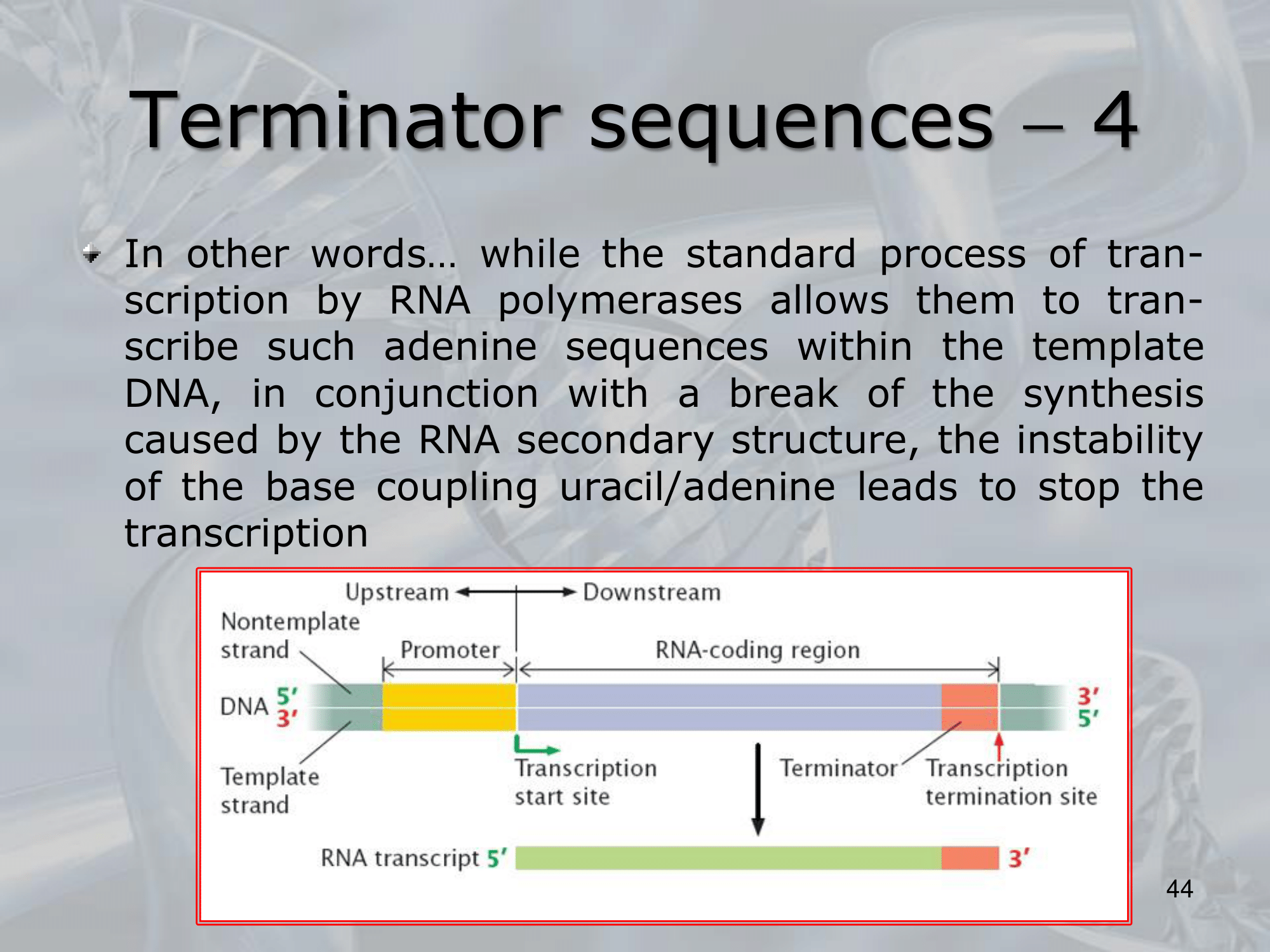 Terminator sequences – 4

In other words… while the standard process of transcription by RNA polymerases allows them to transcribe such adenine sequences within the template DNA, in conjunction with a break of the synthesis caused by the RNA secondary structure, the instability of the base coupling uracil/adenine leads to stop the transcription

Upstream Downstream
Nontemplate strand
Promoter
RNA-coding region
DNA 5′ 3′
3′ 5′
Template strand
Transcription start site
Terminator
Transcription termination site
RNA transcript 5′ 3′

44